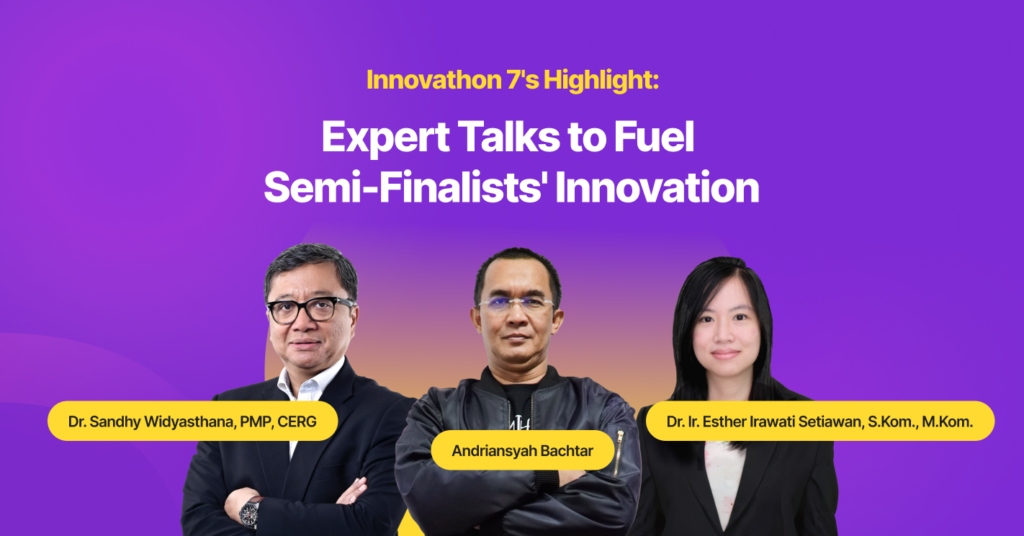 Innovathon 7's Highlight:

Expert Talks to Fuel Semi-Finalists' Innovation

Dr. Sandhy Widyasthana, PMP, CERG

Andriansyah Bachtar

Dr. Ir. Esther Irawati Setiawan, S.Kom., M.Kom.